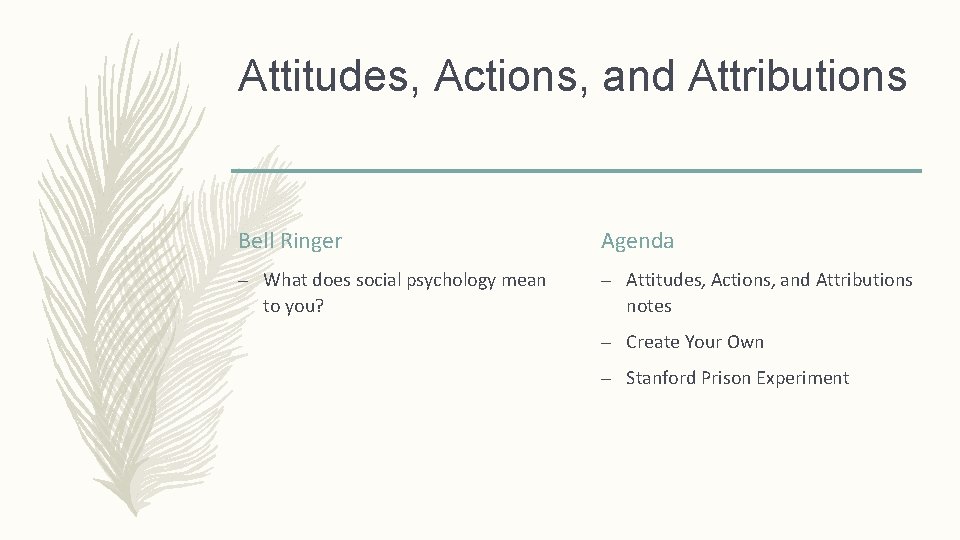 Attitudes, Actions, and Attributions

Bell Ringer

– What does social psychology mean to you?

Agenda

– Attitudes, Actions, and Attributions notes

– Create Your Own

– Stanford Prison Experiment